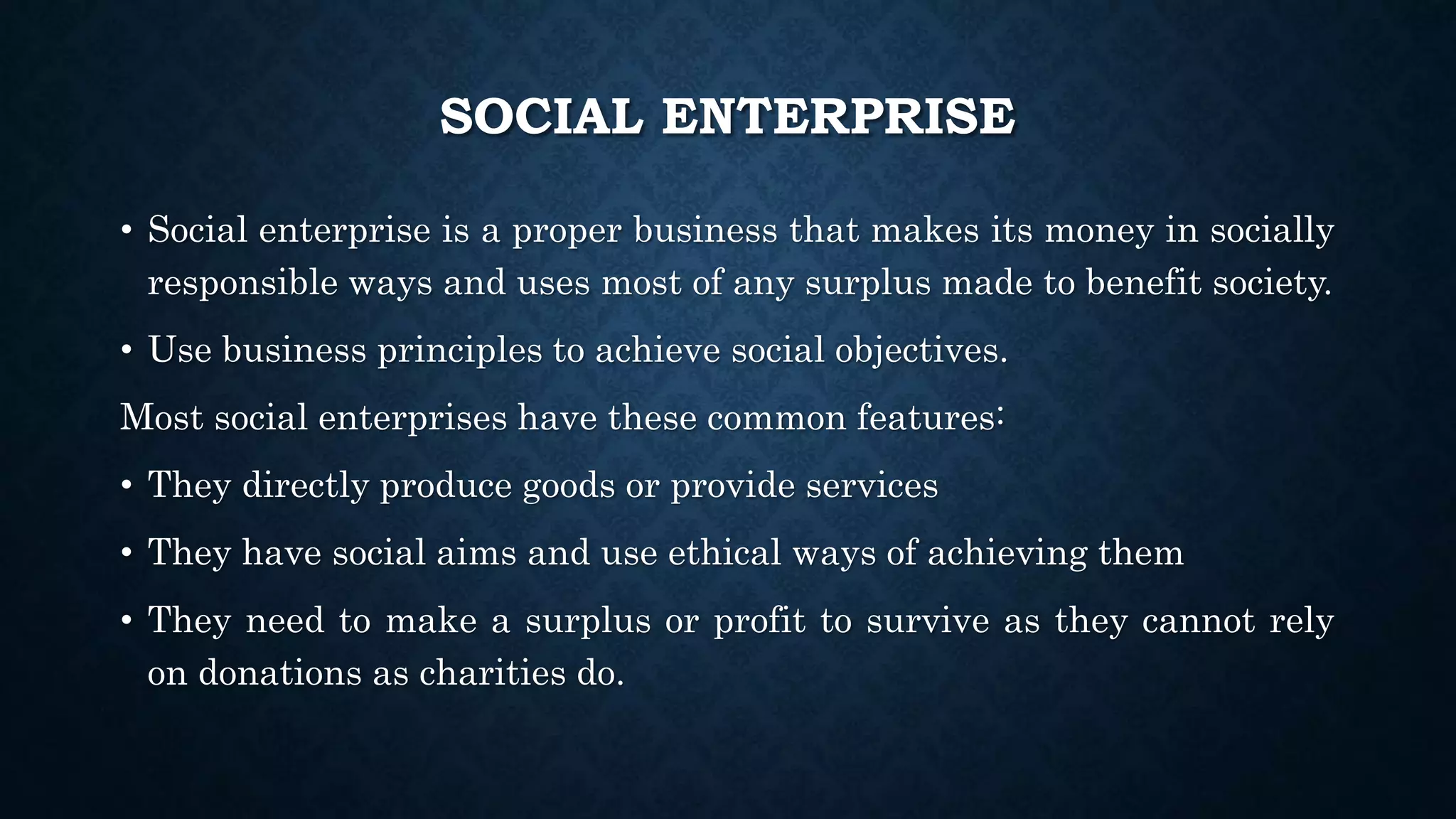 SOCIAL ENTERPRISE

• Social enterprise is a proper business that makes its money in socially responsible ways and uses most of any surplus made to benefit society.

• Use business principles to achieve social objectives.

Most social enterprises have these common features:

• They directly produce goods or provide services

• They have social aims and use ethical ways of achieving them

• They need to make a surplus or profit to survive as they cannot rely on donations as charities do.